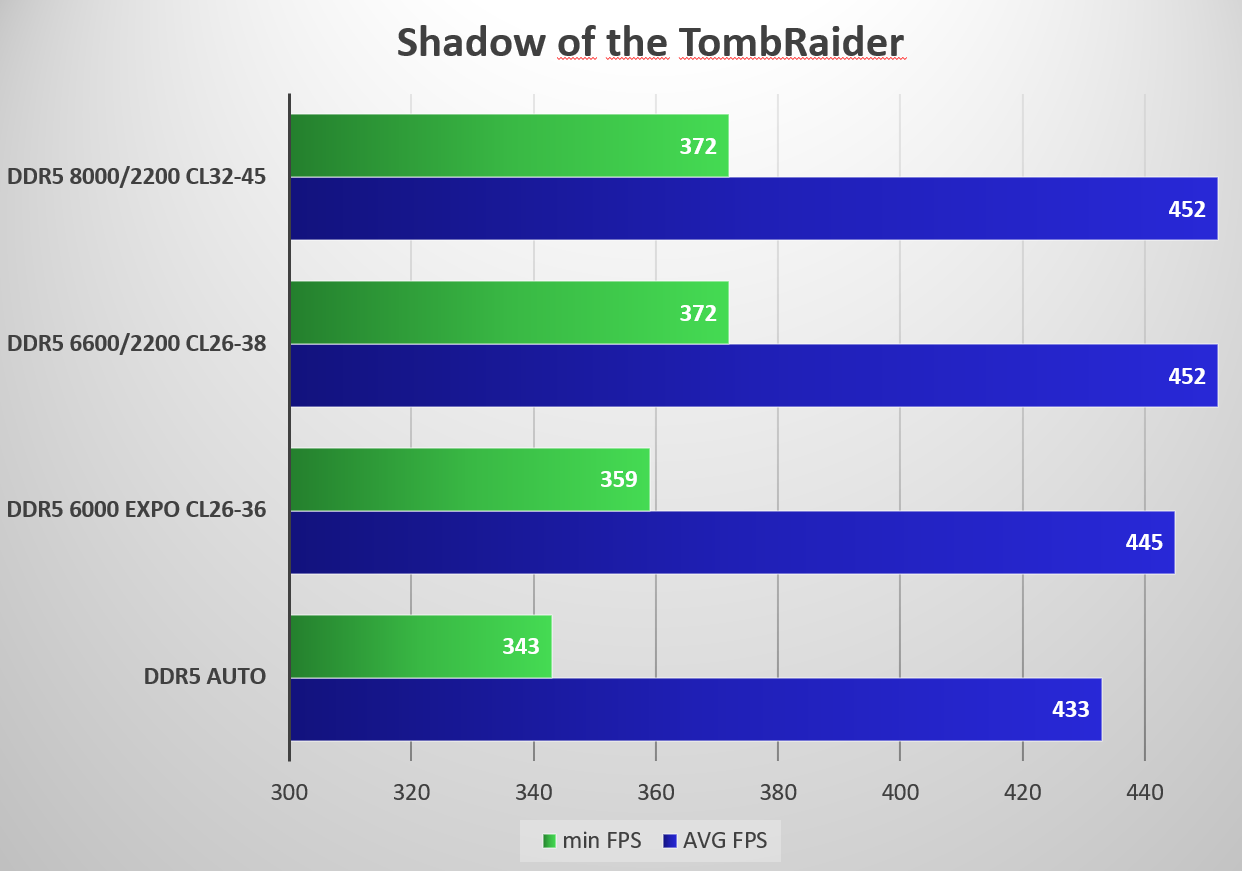 Shadow of the TombRaider

DDR5 8000/2200 CL32-45
372
452

DDR5 6600/2200 CL26-38
372
452

DDR5 6000 EXPO CL26-36
359
445

DDR5 AUTO
343
433

300 320 340 360 380 400 420 440

min FPS AVG FPS